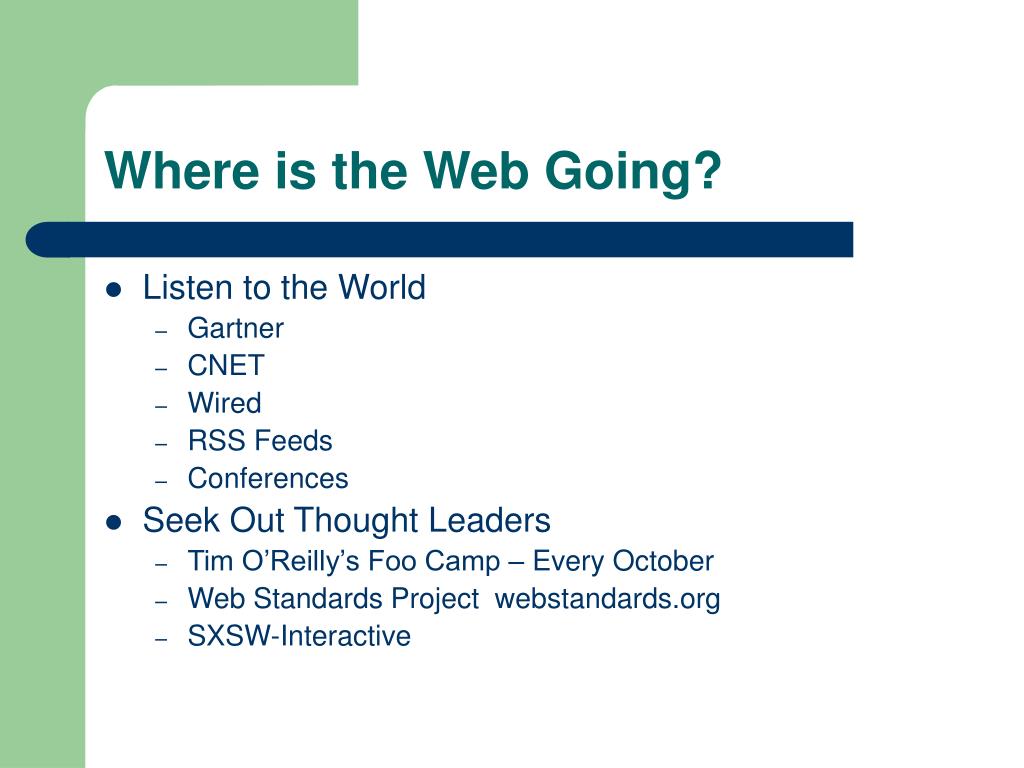 Where is the Web Going?

- Listen to the World
  – Gartner
  – CNET
  – Wired
  – RSS Feeds
  – Conferences
- Seek Out Thought Leaders
  – Tim O'Reilly's Foo Camp – Every October
  – Web Standards Project webstandards.org
  – SXSW-Interactive